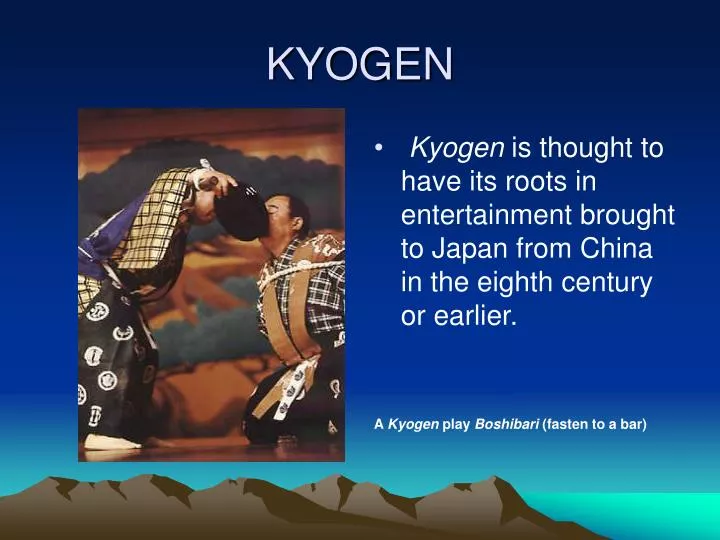 KYOGEN

• Kyogen is thought to have its roots in entertainment brought to Japan from China in the eighth century or earlier.

A Kyogen play Boshibari (fasten to a bar)